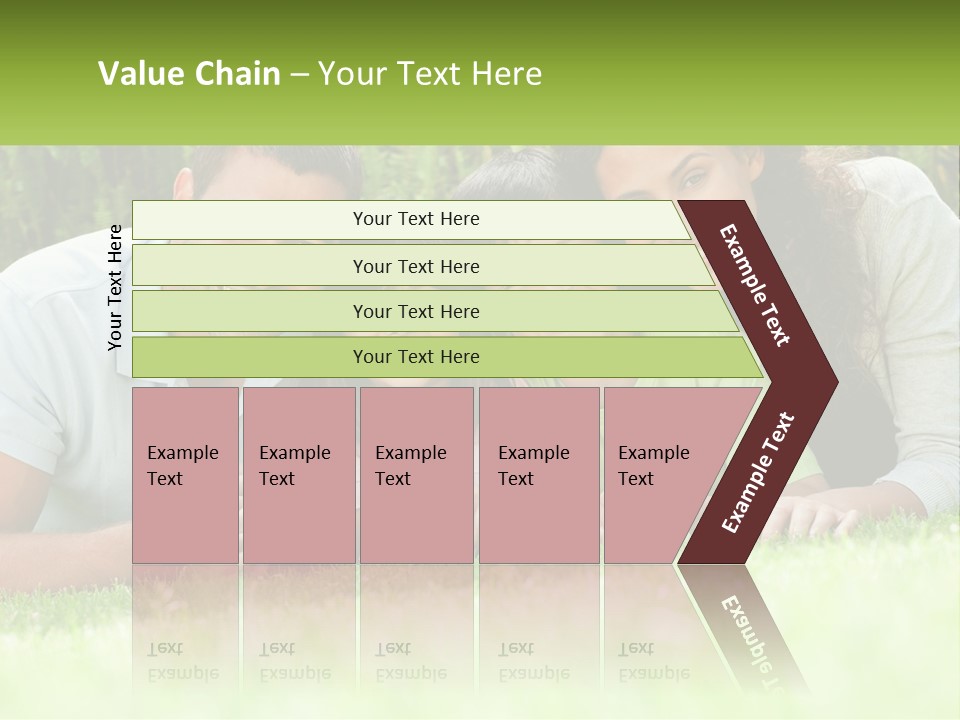 Value Chain – Your Text Here

Your Text Here

Your Text Here

Your Text Here

Your Text Here

Your Text Here

Example Text

Example Text

Example Text

Example Text

Example Text

Example Text

Example Text